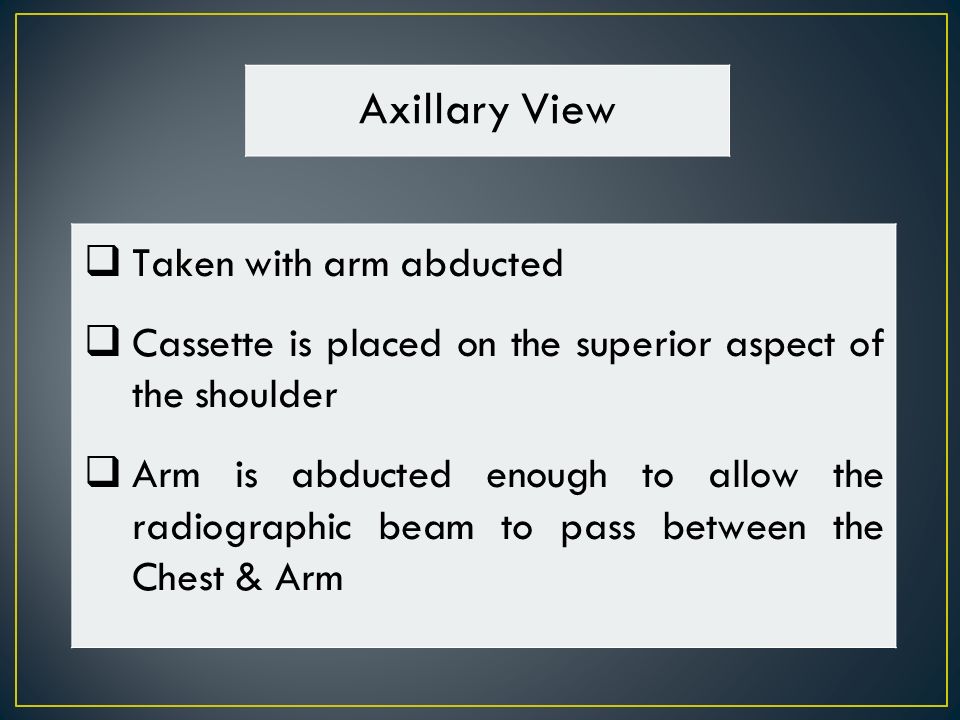 Axillary View

❑ Taken with arm abducted

❑ Cassette is placed on the superior aspect of the shoulder

❑ Arm is abducted enough to allow the radiographic beam to pass between the Chest & Arm